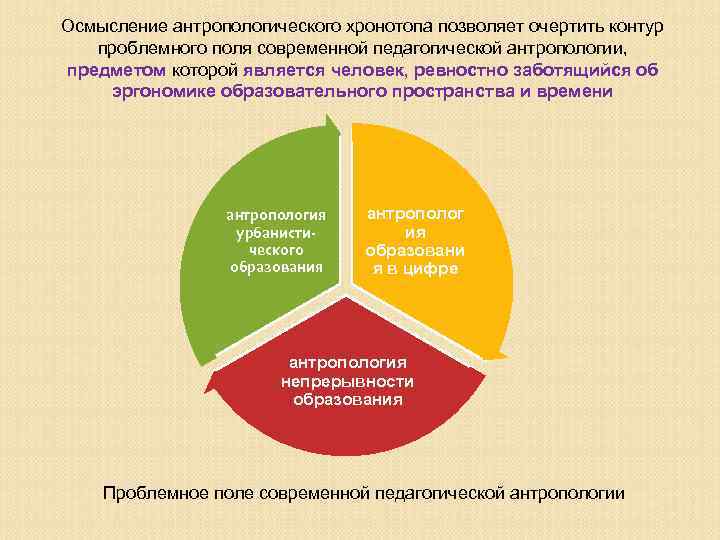 Осмысление антропологического хронотопа позволяет очертить контур проблемного поля современной педагогической антропологии, предметом которой является человек, ревностно заботящийся об эргономике образовательного пространства и времени

антропология урбанистического образования

антропология образования в цифре

антропология непрерывности образования

Проблемное поле современной педагогической антропологии